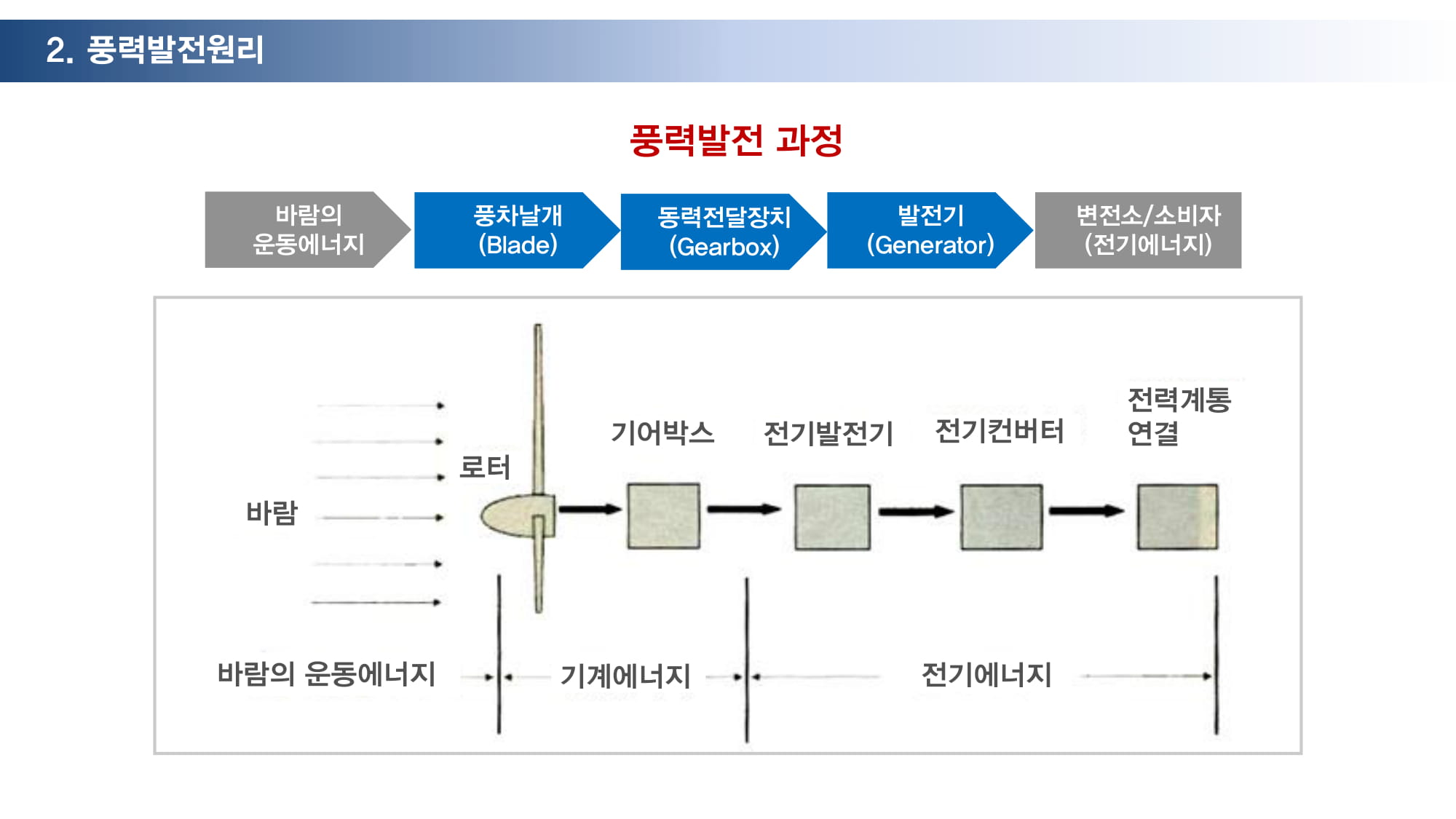 2. 풍력발전원리

풍력발전 과정

바람의 운동에너지

풍차날개 (Blade)

동력전달장치 (Gearbox)

발전기 (Generator)

변전소/소비자 (전기에너지)

바람

로터

기어박스

전기발전기

전기컨버터

전력계통 연결

바람의 운동에너지

기계에너지

전기에너지